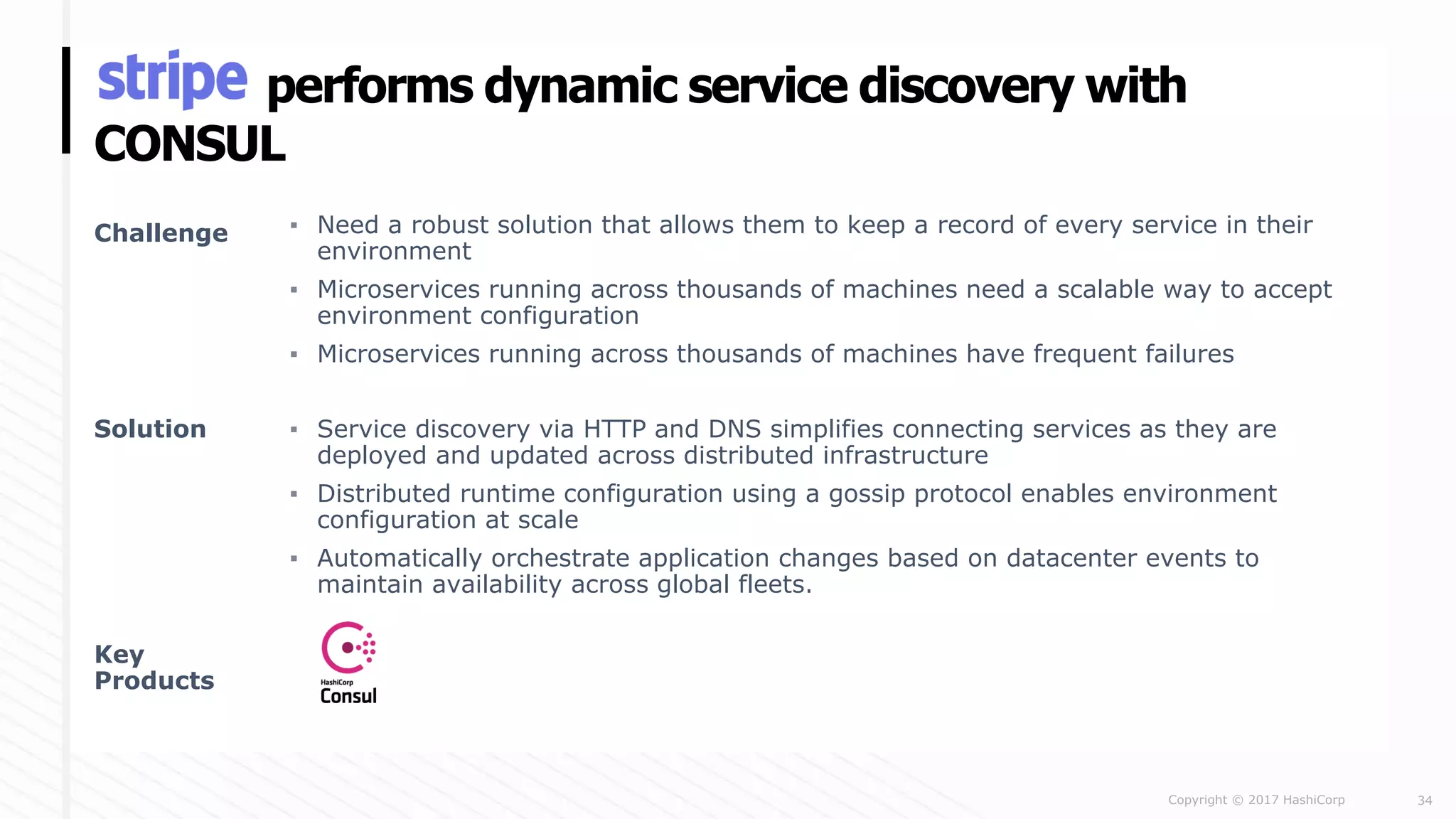 stripe performs dynamic service discovery with CONSUL

Challenge

▪ Need a robust solution that allows them to keep a record of every service in their environment

▪ Microservices running across thousands of machines need a scalable way to accept environment configuration

▪ Microservices running across thousands of machines have frequent failures

Solution

▪ Service discovery via HTTP and DNS simplifies connecting services as they are deployed and updated across distributed infrastructure

▪ Distributed runtime configuration using a gossip protocol enables environment configuration at scale

▪ Automatically orchestrate application changes based on datacenter events to maintain availability across global fleets.

Key Products

HashiCorp
Consul

Copyright © 2017 HashiCorp

34